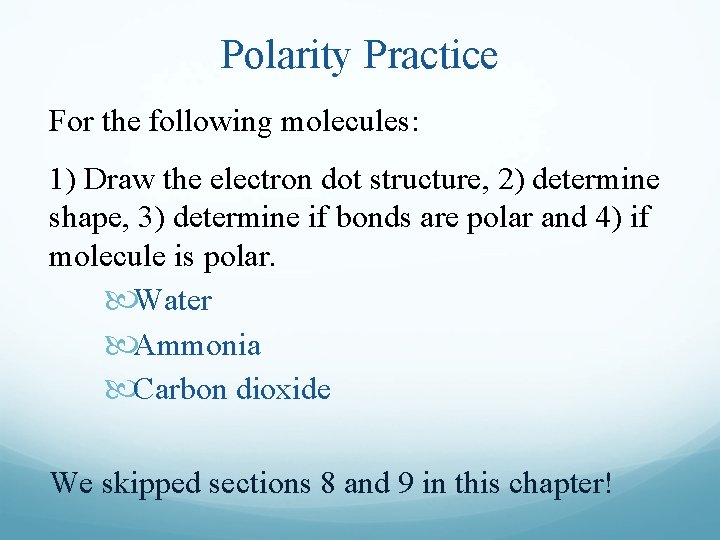 Polarity Practice

For the following molecules:

1) Draw the electron dot structure, 2) determine shape, 3) determine if bonds are polar and 4) if molecule is polar.

Water

Ammonia

Carbon dioxide

We skipped sections 8 and 9 in this chapter!